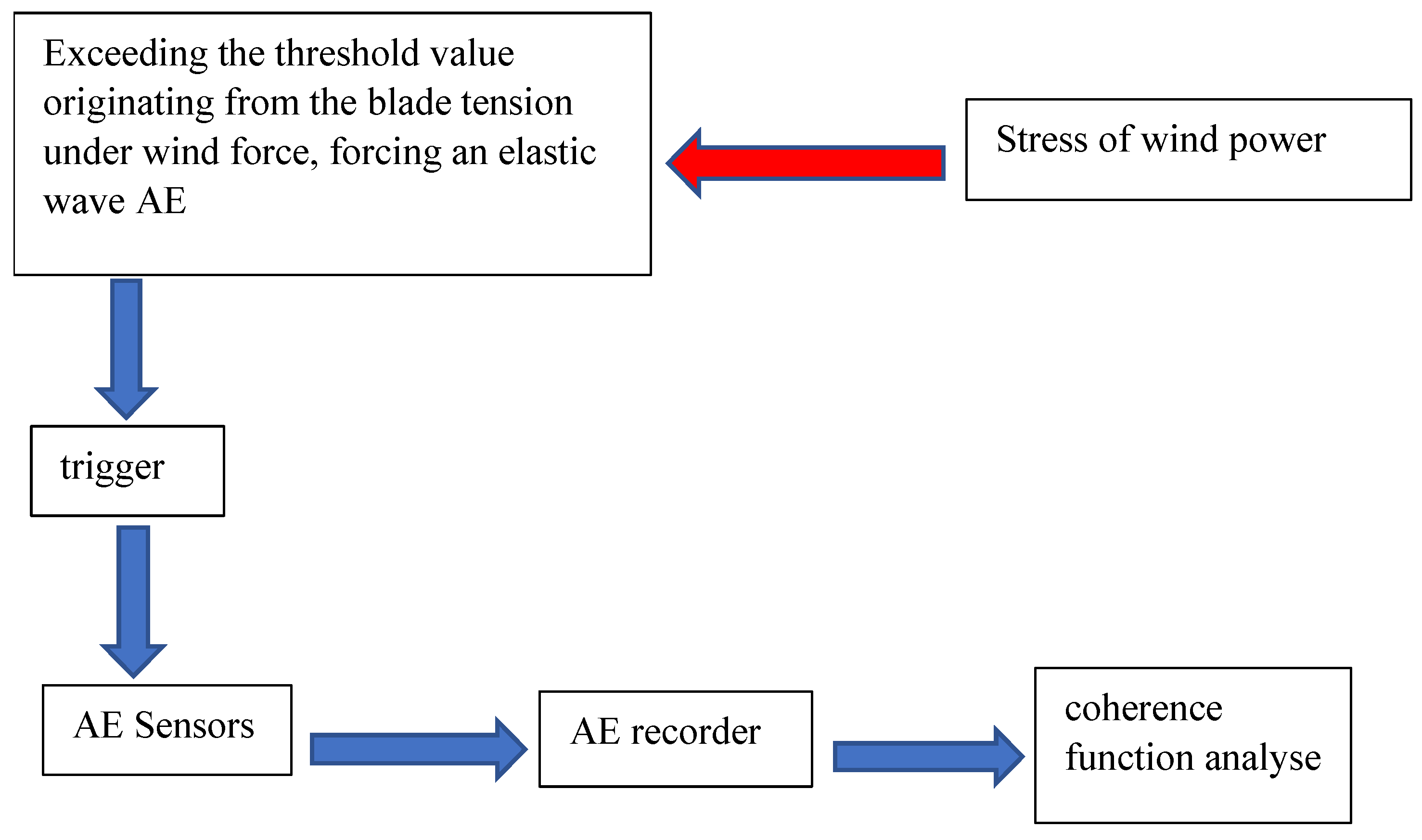 Exceeding the threshold value originating from the blade tension under wind force, forcing an elastic wave AE

Stress of wind power

trigger

AE Sensors

AE recorder

coherence function analyse